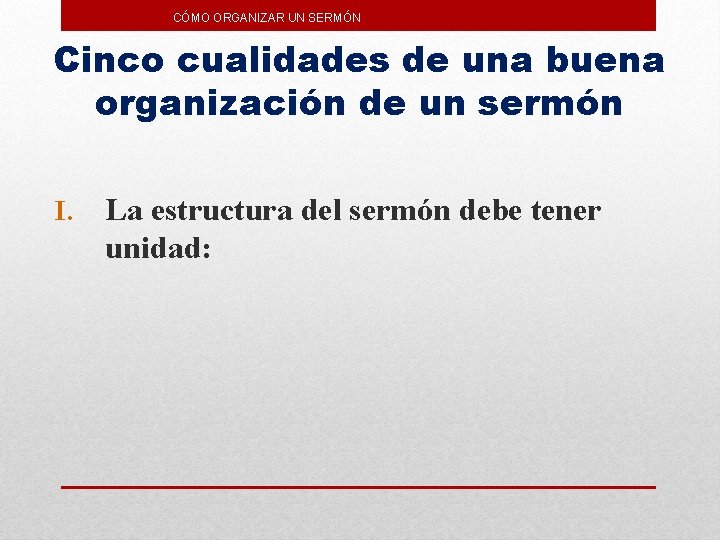 CÓMO ORGANIZAR UN SERMÓN

Cinco cualidades de una buena organización de un sermón

I. La estructura del sermón debe tener unidad: